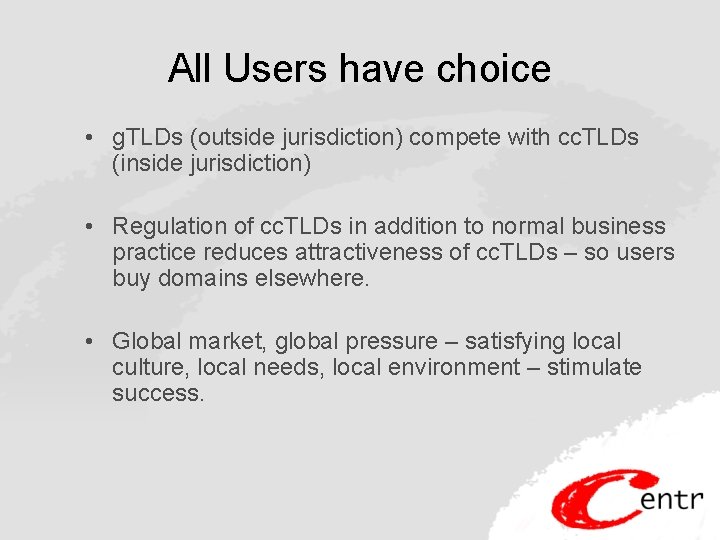 All Users have choice

• gTLDs (outside jurisdiction) compete with ccTLDs (inside jurisdiction)

• Regulation of ccTLDs in addition to normal business practice reduces attractiveness of ccTLDs – so users buy domains elsewhere.

• Global market, global pressure – satisfying local culture, local needs, local environment – stimulate success.

Centr